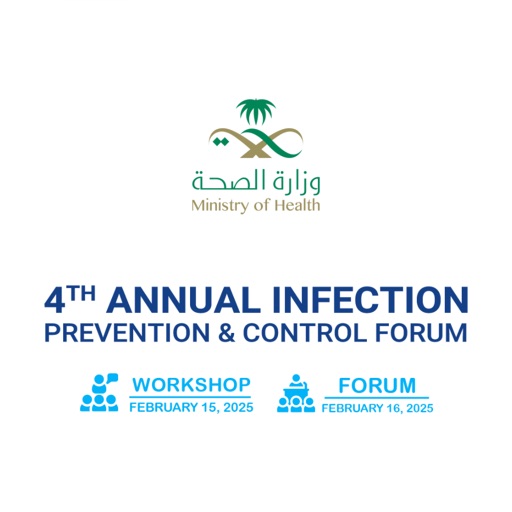 وزارة الصحة
Ministry of Health

4TH ANNUAL INFECTION PREVENTION & CONTROL FORUM

WORKSHOP
FEBRUARY 15, 2025

FORUM
FEBRUARY 16, 2025